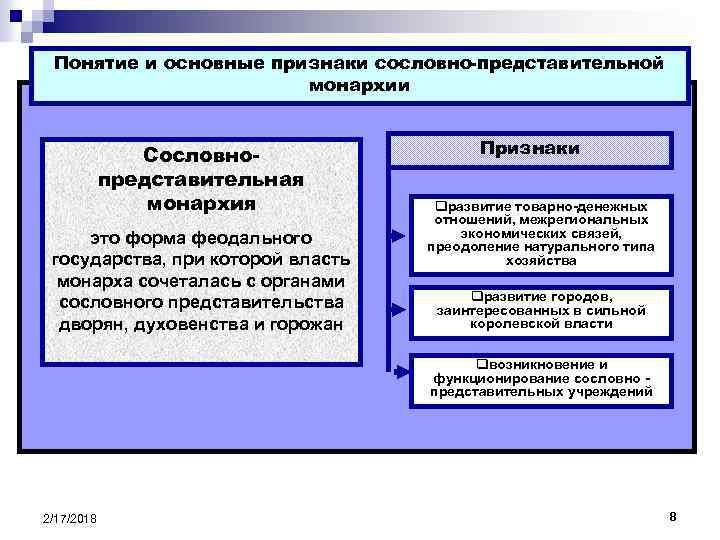 Понятие и основные признаки сословно-представительной монархии

Сословно-представительная монархия

это форма феодального государства, при которой власть монарха сочеталась с органами сословного представительства дворян, духовенства и горожан

Признаки

❑развитие товарно-денежных отношений, межрегиональных экономических связей, преодоление натурального типа хозяйства

❑развитие городов, заинтересованных в сильной королевской власти

❑возникновение и функционирование сословно - представительных учреждений

2/17/2018

8